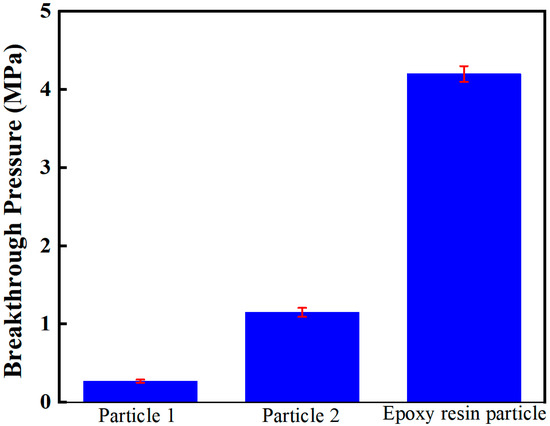 Breakthrough Pressure (MPa)

5
4
3
2
1
0

Particle 1
Particle 2
Epoxy resin particle